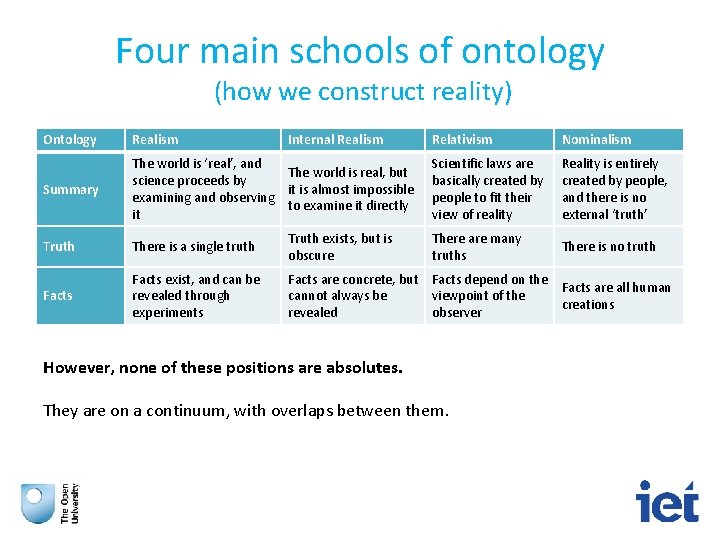 Four main schools of ontology
(how we construct reality)

| Ontology | Realism | Internal Realism | Relativism | Nominalism |
|---|---|---|---|---|
| Summary | The world is 'real', and science proceeds by examining and observing it | The world is real, but it is almost impossible to examine it directly | Scientific laws are basically created by people to fit their view of reality | Reality is entirely created by people, and there is no external 'truth' |
| Truth | There is a single truth | Truth exists, but is obscure | There are many truths | There is no truth |
| Facts | Facts exist, and can be revealed through experiments | Facts are concrete, but cannot always be revealed | Facts depend on the viewpoint of the observer | Facts are all human creations |

However, none of these positions are absolutes.

They are on a continuum, with overlaps between them.

The Open University

iet